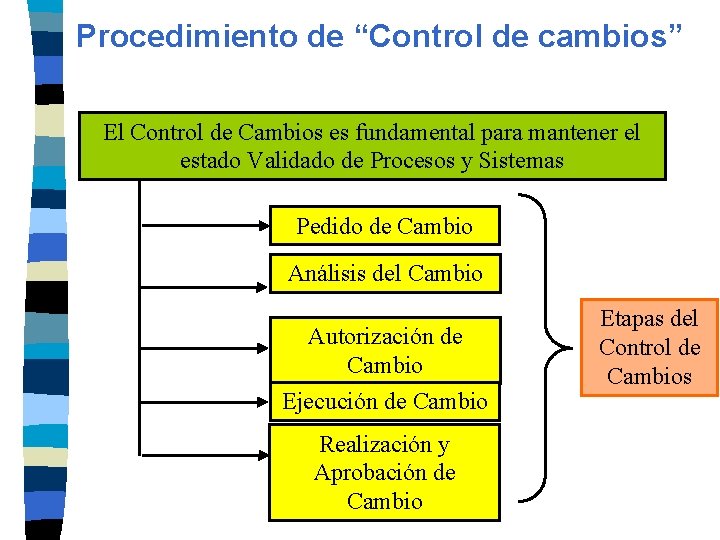 Procedimiento de “Control de cambios”

El Control de Cambios es fundamental para mantener el estado Validado de Procesos y Sistemas

Pedido de Cambio

Análisis del Cambio

Autorización de Cambio

Ejecución de Cambio

Realización y Aprobación de Cambio

Etapas del Control de Cambios